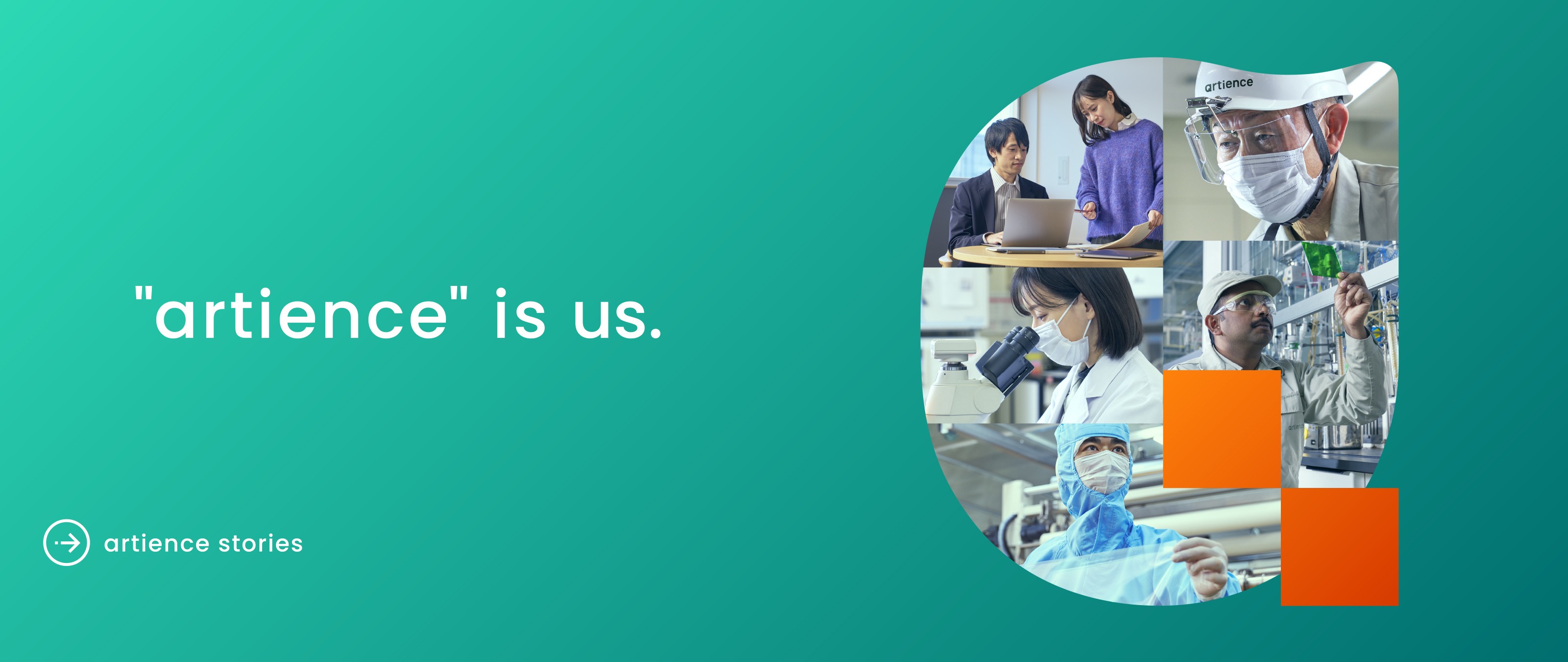 "artience" is us.

artience stories

artience